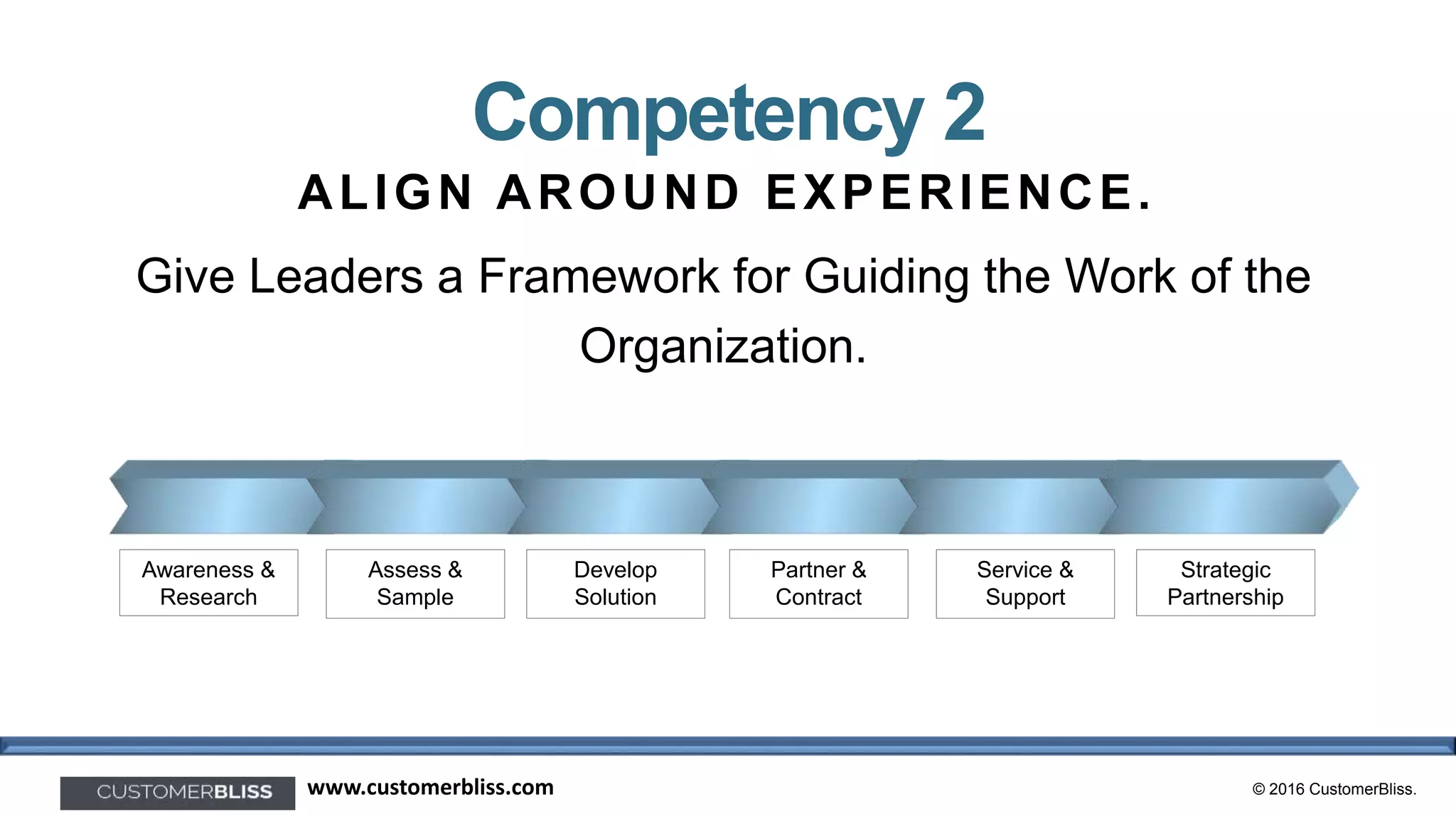 Competency 2

ALIGN AROUND EXPERIENCE.

Give Leaders a Framework for Guiding the Work of the Organization.

Awareness & Research

Assess & Sample

Develop Solution

Partner & Contract

Service & Support

Strategic Partnership

CUSTOMERBLISS www.customerbliss.com

© 2016 CustomerBliss.